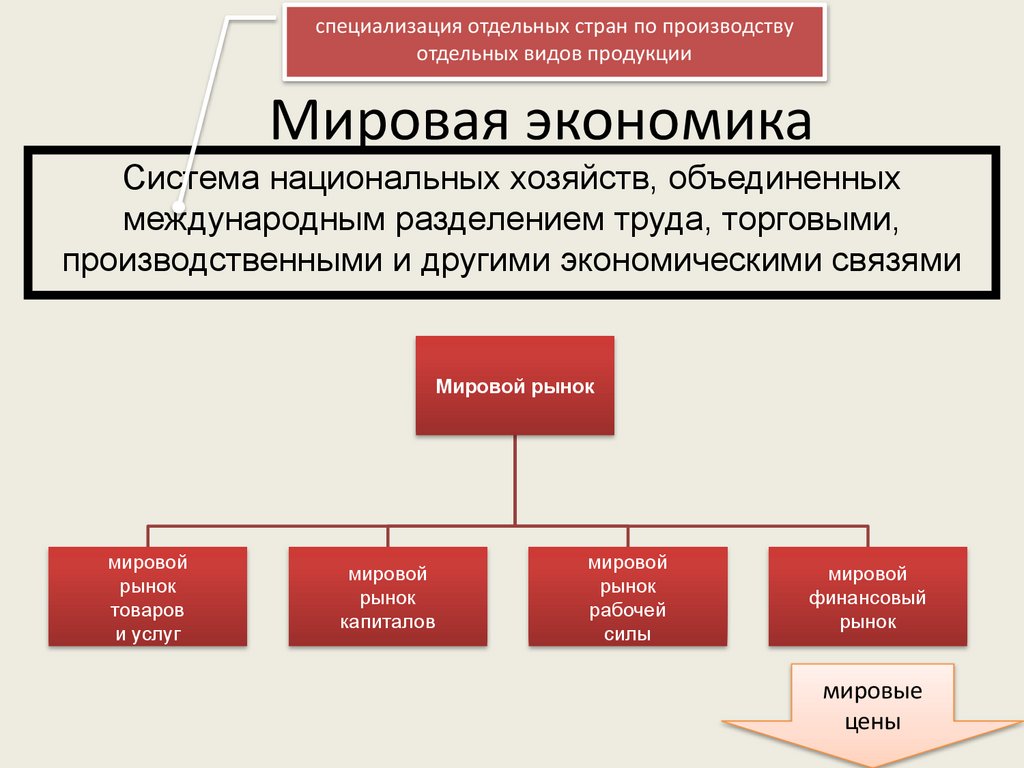 специализация отдельных стран по производству отдельных видов продукции

Мировая экономика

Система национальных хозяйств, объединенных международным разделением труда, торговыми, производственными и другими экономическими связями

Мировой рынок

мировой рынок товаров и услуг

мировой рынок капиталов

мировой рынок рабочей силы

мировой финансовый рынок

мировые цены